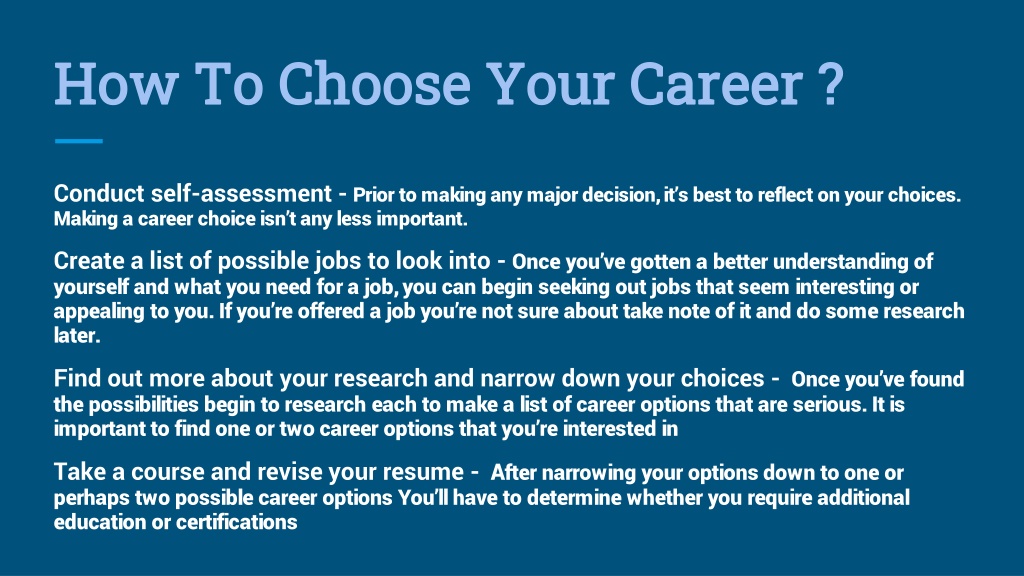 How To Choose Your Career ?

Conduct self-assessment - Prior to making any major decision, it's best to reflect on your choices. Making a career choice isn't any less important.

Create a list of possible jobs to look into - Once you've gotten a better understanding of yourself and what you need for a job, you can begin seeking out jobs that seem interesting or appealing to you. If you're offered a job you're not sure about take note of it and do some research later.

Find out more about your research and narrow down your choices - Once you've found the possibilities begin to research each to make a list of career options that are serious. It is important to find one or two career options that you're interested in

Take a course and revise your resume - After narrowing your options down to one or perhaps two possible career options You'll have to determine whether you require additional education or certifications